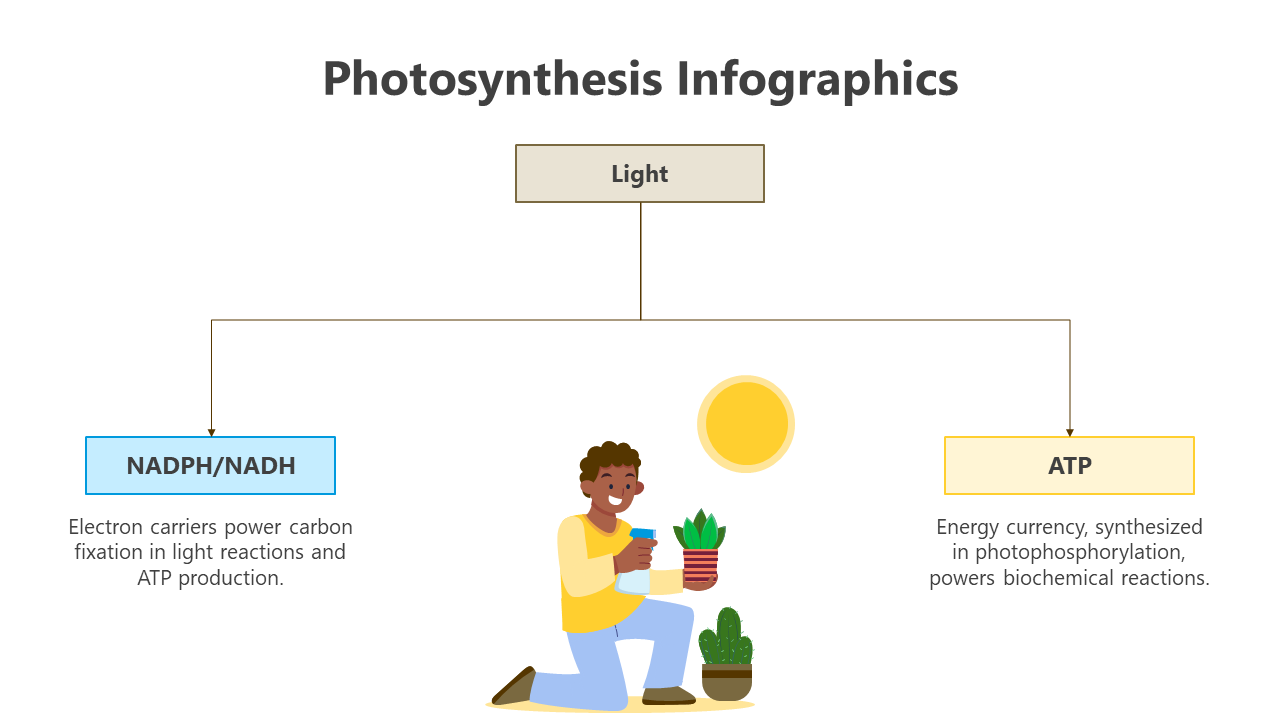 Photosynthesis Infographics

Light

NADPH/NADH

Electron carriers power carbon fixation in light reactions and ATP production.

ATP

Energy currency, synthesized in photophosphorylation, powers biochemical reactions.